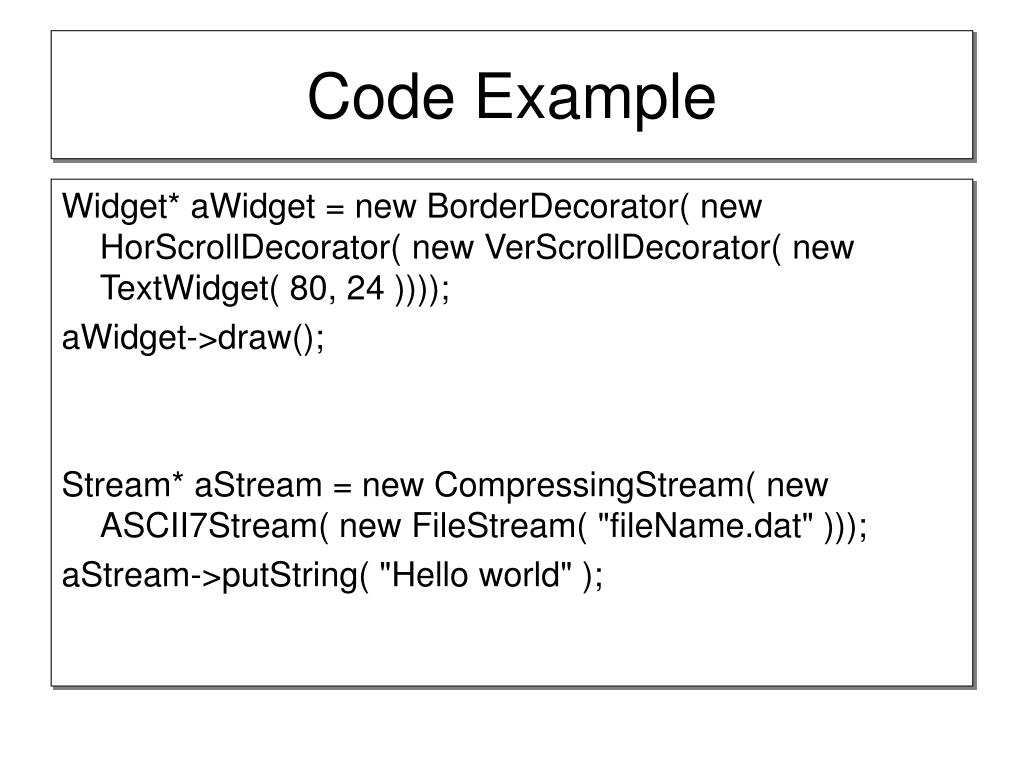 Code Example

Widget* aWidget = new BorderDecorator( new HorScrollDecorator( new VerScrollDecorator( new TextWidget( 80, 24 ))));

aWidget->draw();

Stream* aStream = new CompressingStream( new ASCII7Stream( new FileStream( "fileName.dat" )));

aStream->putString( "Hello world" );